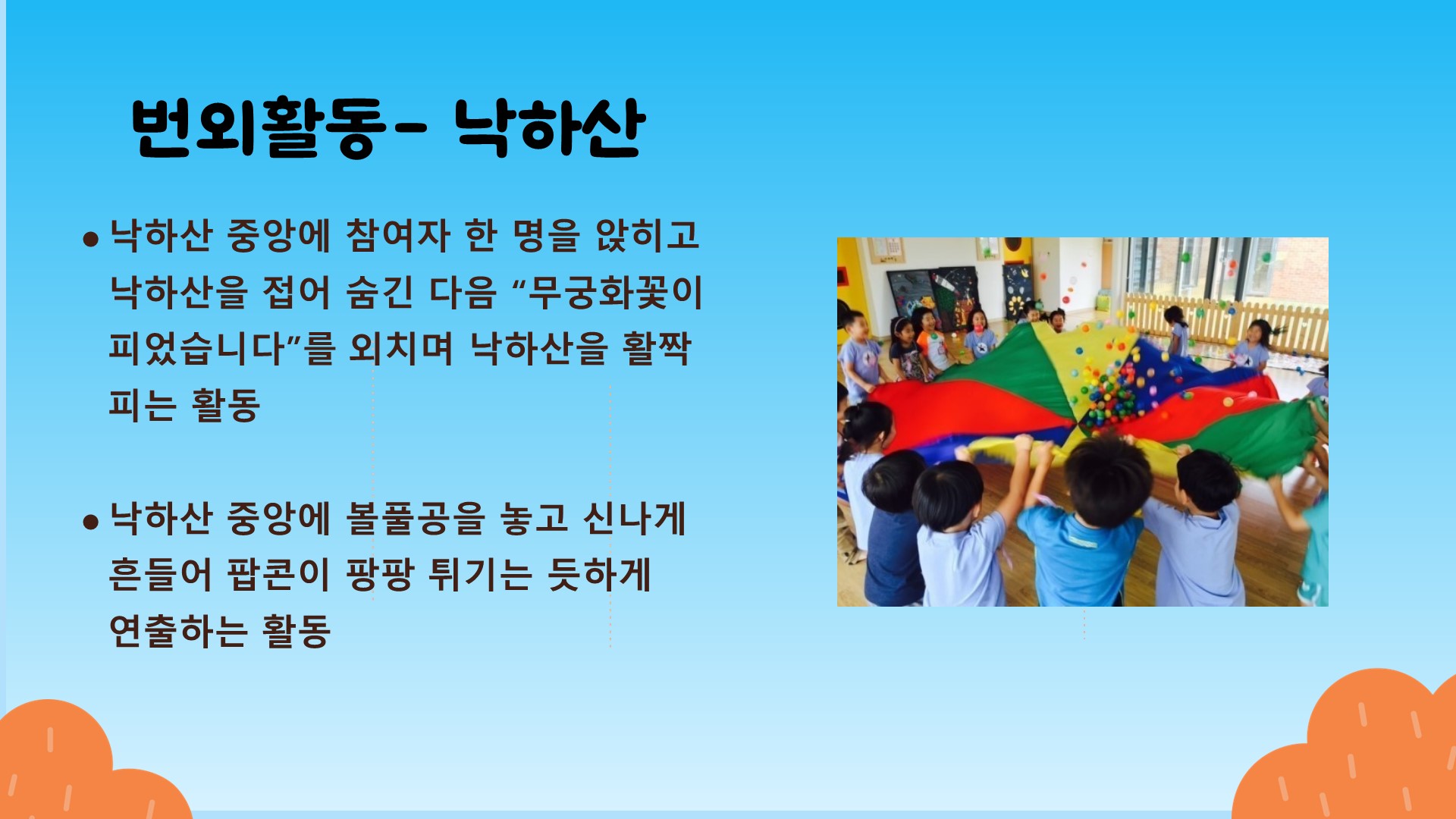 번외활동- 낙하산

• 낙하산 중앙에 참여자 한 명을 앉히고 낙하산을 접어 숨긴 다음 “무궁화꽃이 피었습니다”를 외치며 낙하산을 활짝 피는 활동

• 낙하산 중앙에 볼풀공을 놓고 신나게 흔들어 팝콘이 팡팡 튀기는 듯하게 연출하는 활동